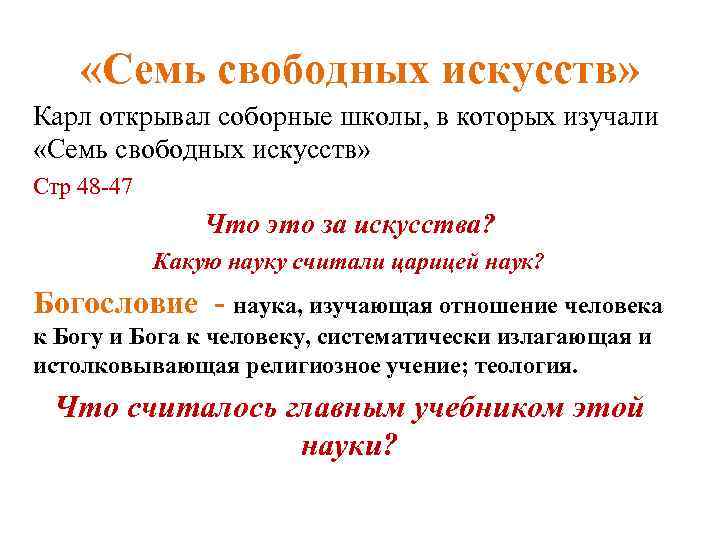 «Семь свободных искусств»

Карл открывал соборные школы, в которых изучали «Семь свободных искусств»

Стр 48-47

Что это за искусства?

Какую науку считали царицей наук?

Богословие - наука, изучающая отношение человека к Богу и Бога к человеку, систематически излагающая и истолковывающая религиозное учение; теология.

Что считалось главным учебником этой науки?